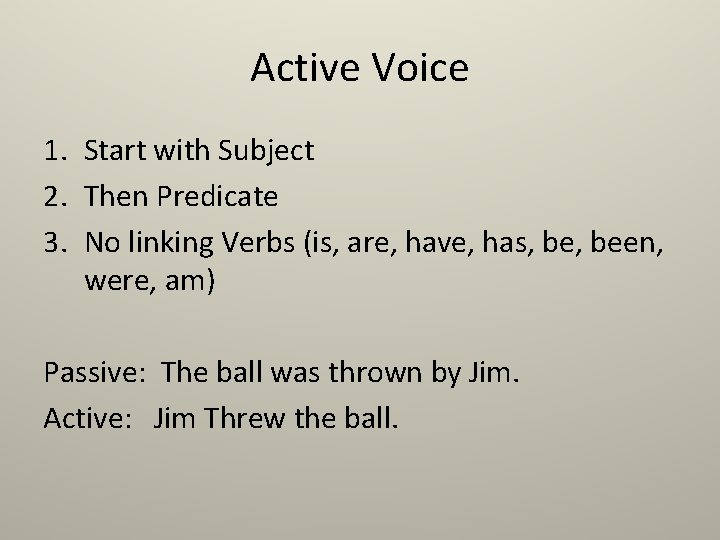 Active Voice

1. Start with Subject
2. Then Predicate
3. No linking Verbs (is, are, have, has, be, been, were, am)

Passive: The ball was thrown by Jim.
Active: Jim Threw the ball.